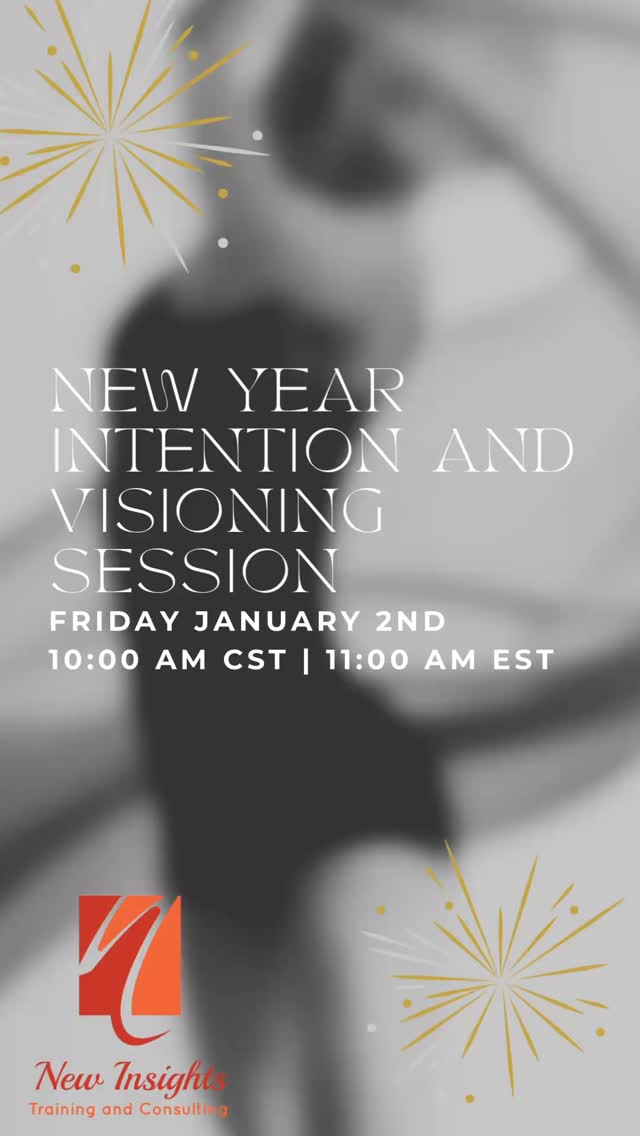 NEW YEAR INTENTION AND VISIONING SESSION

FRIDAY JANUARY 2ND
10:00 AM CST | 11:00 AM EST

New Insights
Training and Consulting